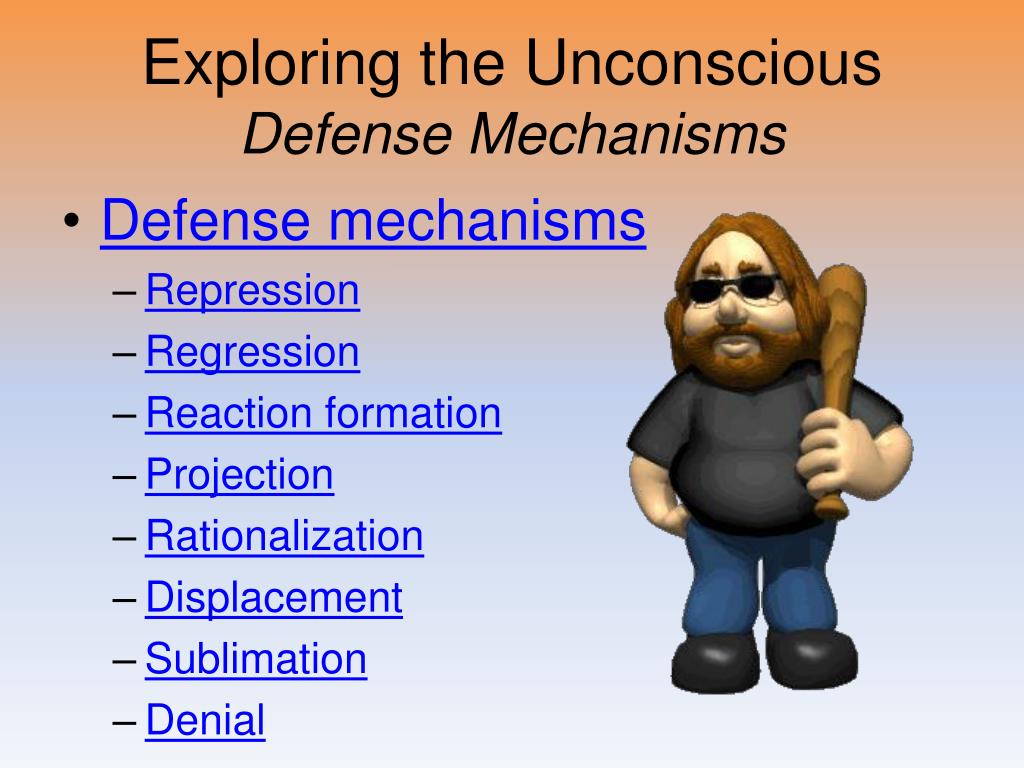 Exploring the Unconscious
Defense Mechanisms

• Defense mechanisms
– Repression
– Regression
– Reaction formation
– Projection
– Rationalization
– Displacement
– Sublimation
– Denial